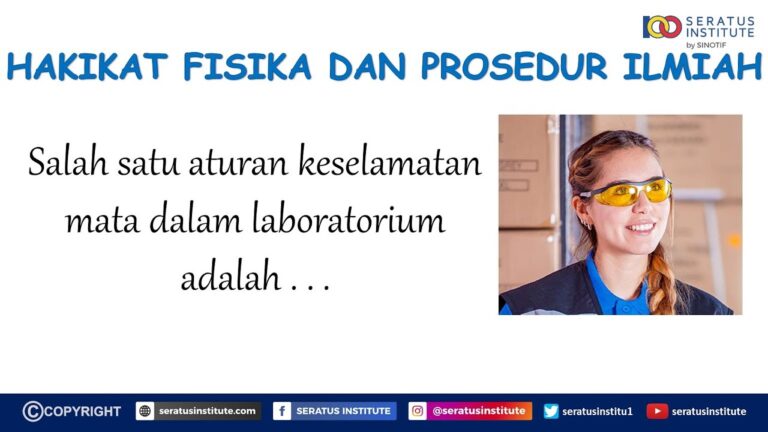 SERATUS INSTITUTE by SINOTIF

HAKIKAT FISIKA DAN PROSEDUR ILMIAH

Salah satu aturan keselamatan mata dalam laboratorium adalah . . .

©COPYRIGHT seratusinstitute.com SERATUS INSTITUTE @seratusinstitute seratusinstitu1 seratusinstitute